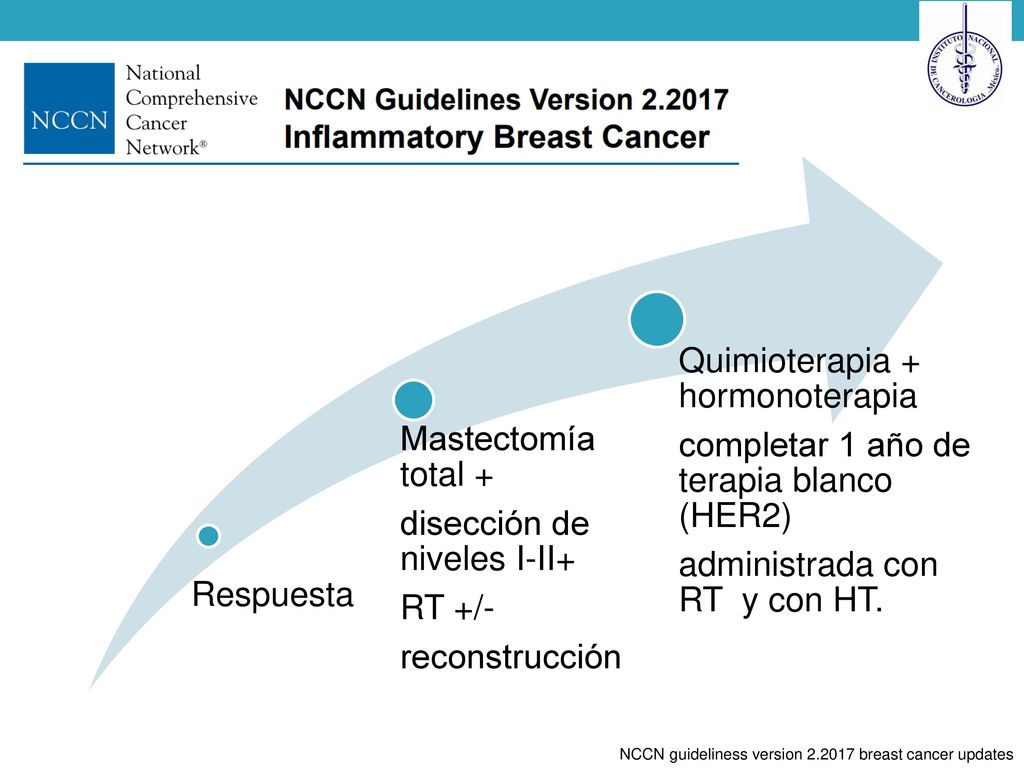 NCCN National Comprehensive Cancer Network®

NCCN Guidelines Version 2.2017
Inflammatory Breast Cancer

INSTITUTO NACIONAL DE CANCEROLOGIA México

Respuesta

Mastectomía total +

disección de niveles I-II+

RT +/-

reconstrucción

Quimioterapia + hormonoterapia

completar 1 año de terapia blanco (HER2)

administrada con RT y con HT.

NCCN guideliness version 2.2017 breast cancer updates